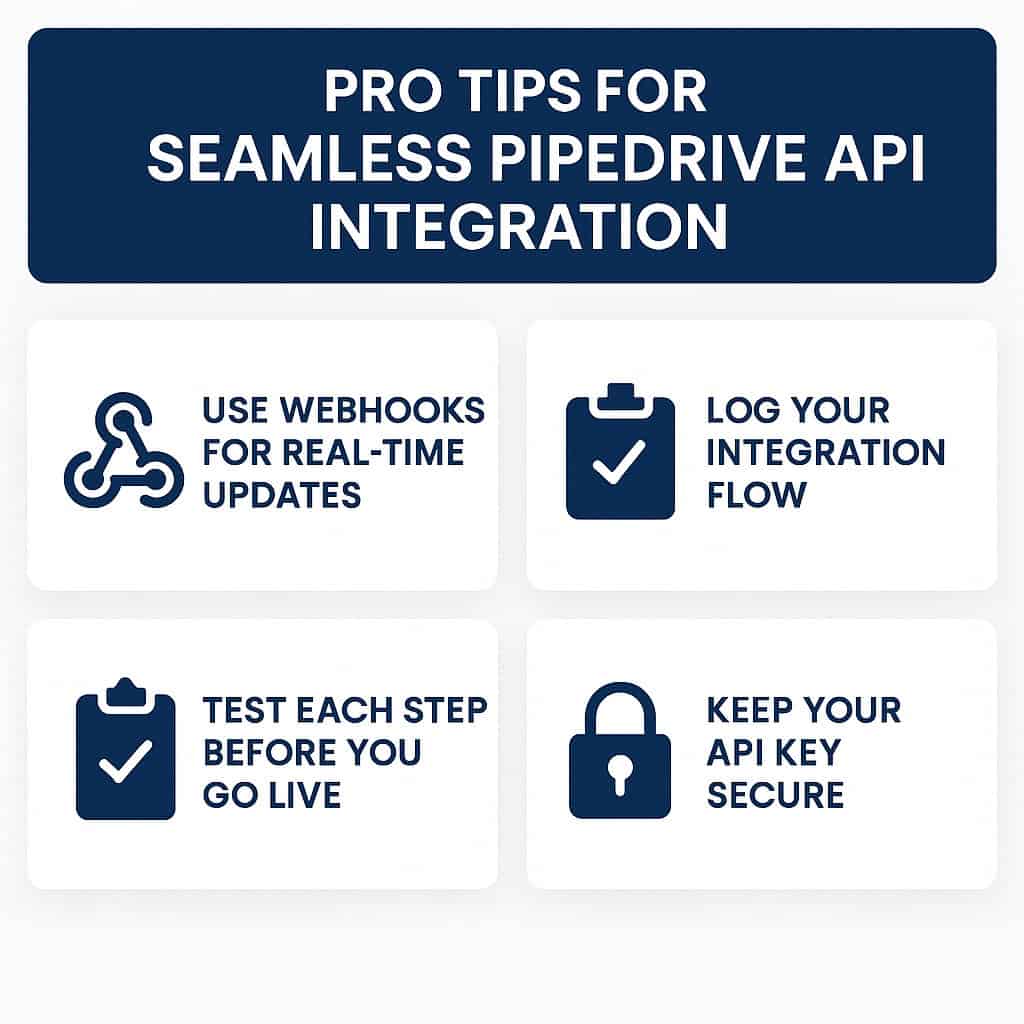 PRO TIPS FOR SEAMLESS PIPEDRIVE API INTEGRATION

USE WEBHOOKS FOR REAL-TIME UPDATES

LOG YOUR INTEGRATION FLOW

TEST EACH STEP BEFORE YOU GO LIVE

KEEP YOUR API KEY SECURE